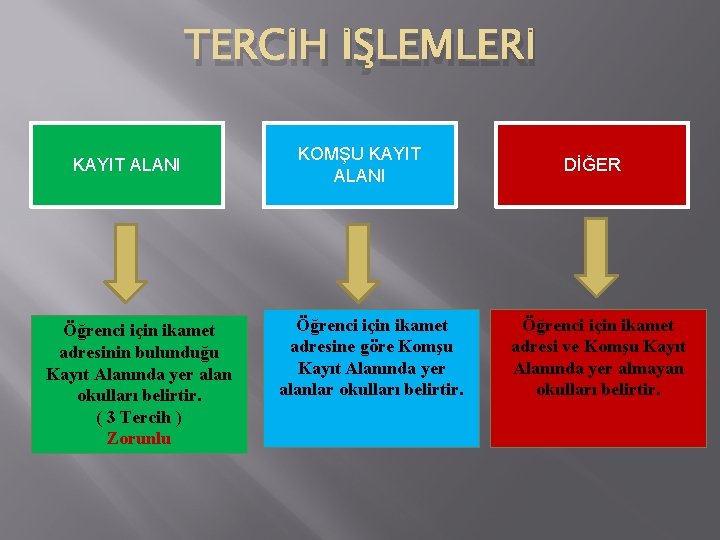 TERCİH İŞLEMLERİ

KAYIT ALANI

KOMŞU KAYIT ALANI

DİĞER

Öğrenci için ikamet adresinin bulunduğu Kayıt Alanında yer alan okulları belirtir.
( 3 Tercih )
Zorunlu

Öğrenci için ikamet adresine göre Komşu Kayıt Alanında yer alanlar okulları belirtir.

Öğrenci için ikamet adresi ve Komşu Kayıt Alanında yer almayan okulları belirtir.